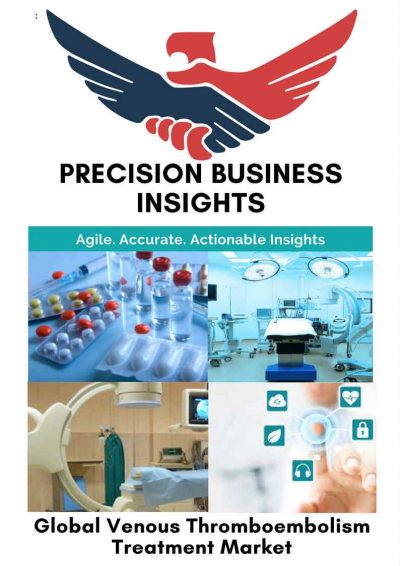 PRECISION BUSINESS INSIGHTS

Agile. Accurate. Actionable Insights

Global Venous Thromboembolism Treatment Market